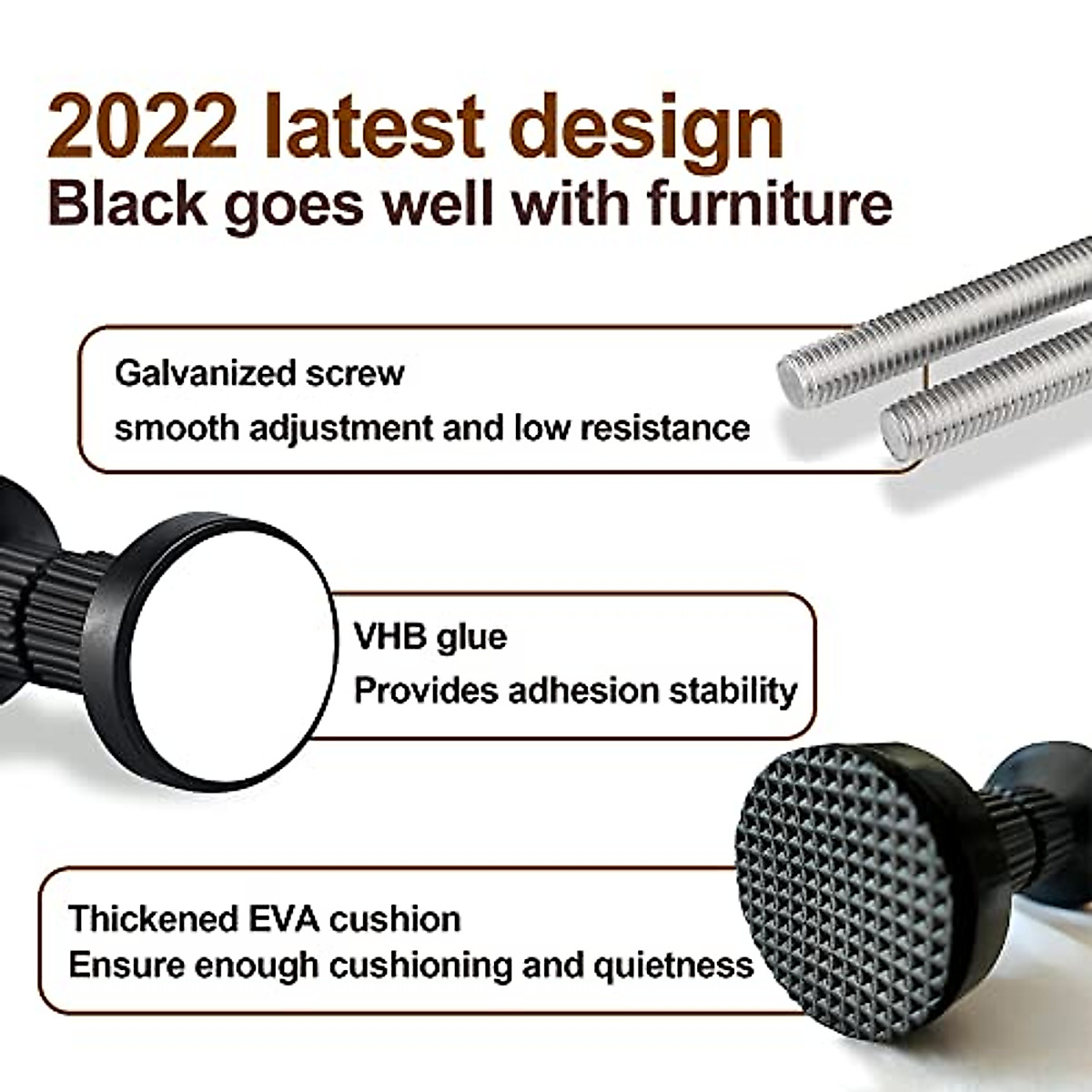 2022 latest design
Black goes well with furniture

Galvanized screw
smooth adjustment and low resistance

VHB glue
Provides adhesion stability

Thickened EVA cushion
Ensure enough cushioning and quietness